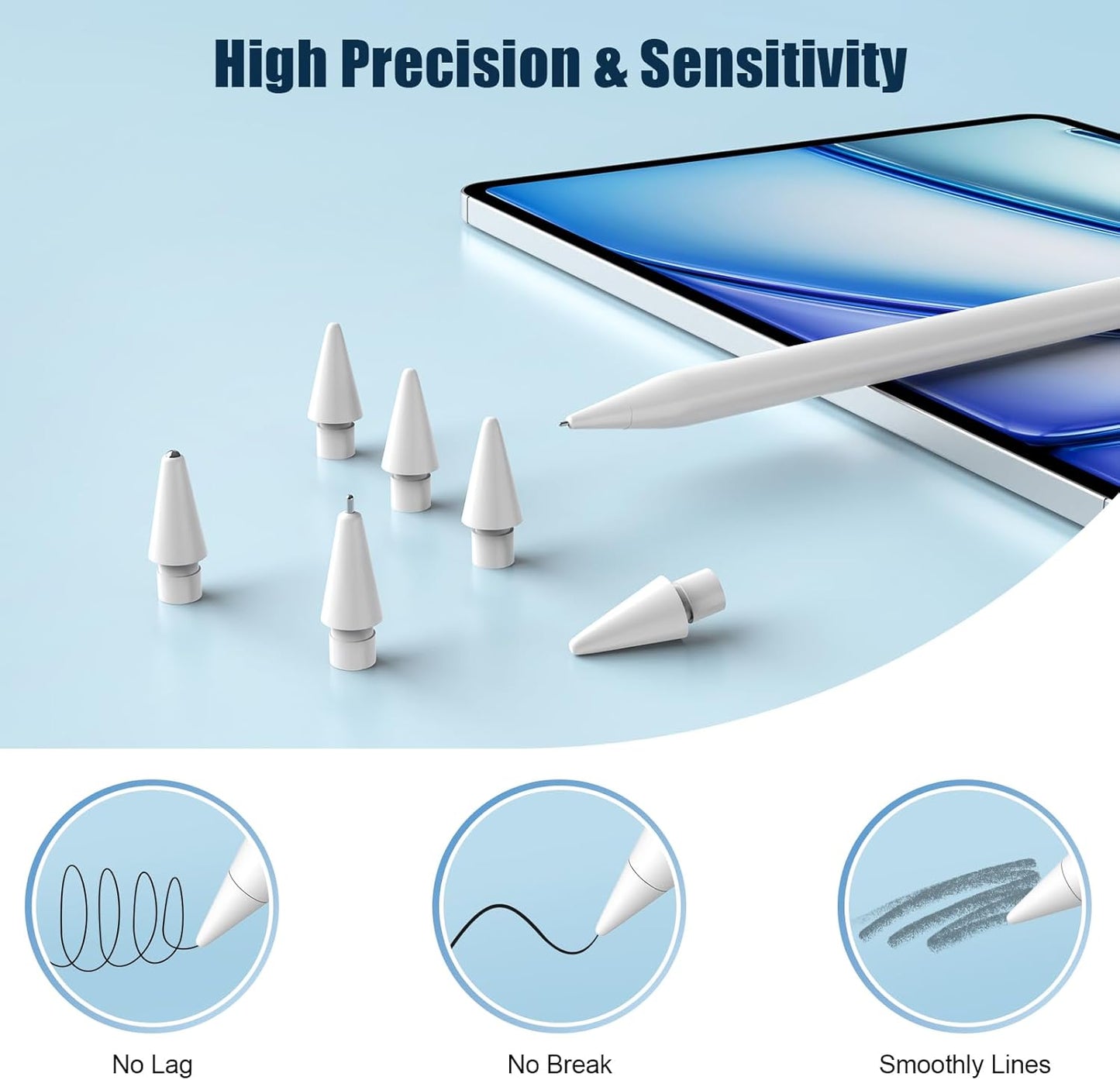 High Precision & Sensitivity

No Lag

No Break

Smoothly Lines